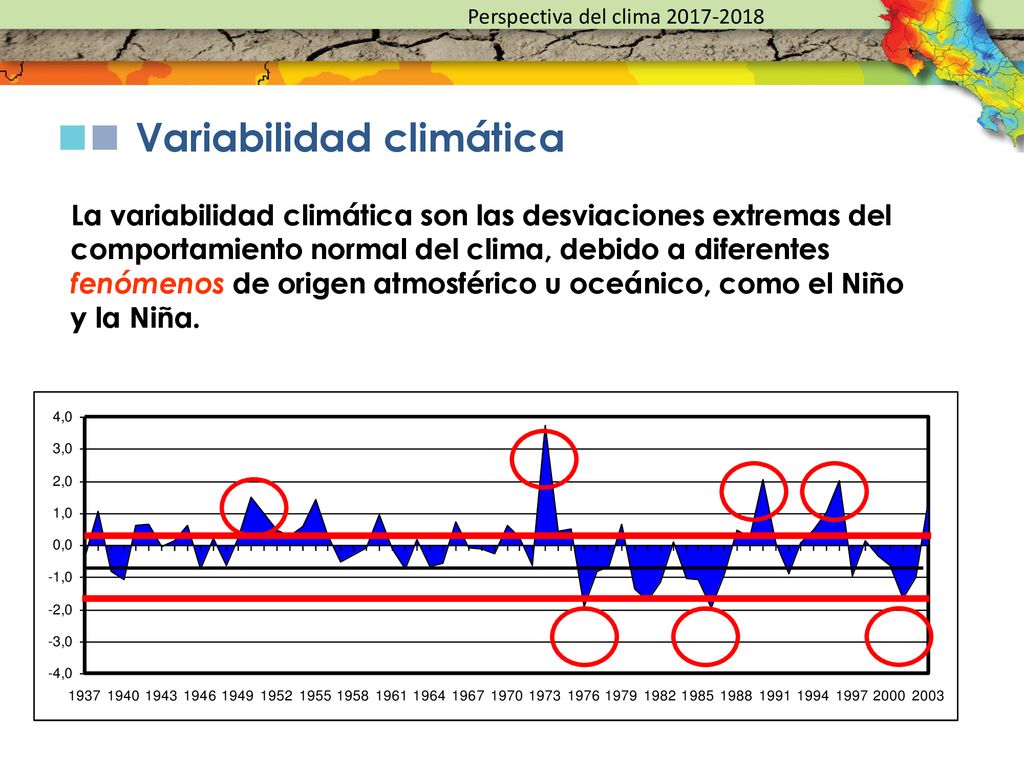 Perspectiva del clima 2017-2018

Variabilidad climática

La variabilidad climática son las desviaciones extremas del comportamiento normal del clima, debido a diferentes fenómenos de origen atmosférico u oceánico, como el Niño y la Niña.

4,0
3,0
2,0
1,0
0,0
-1,0
-2,0
-3,0
-4,0

1937 1940 1943 1946 1949 1952 1955 1958 1961 1964 1967 1970 1973 1976 1979 1982 1985 1988 1991 1994 1997 2000 2003